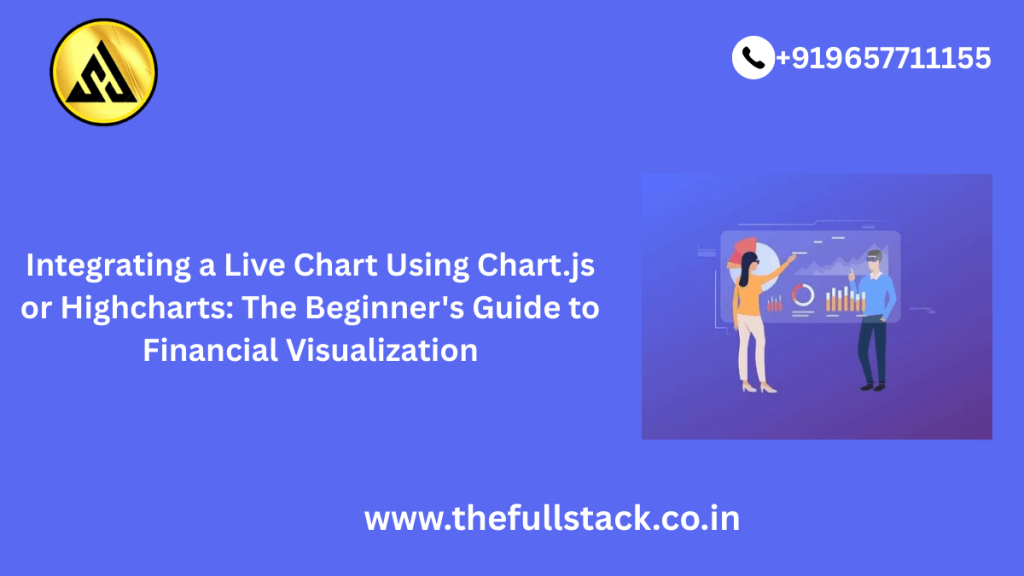 +919657711155

Integrating a Live Chart Using Chart.js or Highcharts: The Beginner's Guide to Financial Visualization

www.thefullstack.co.in